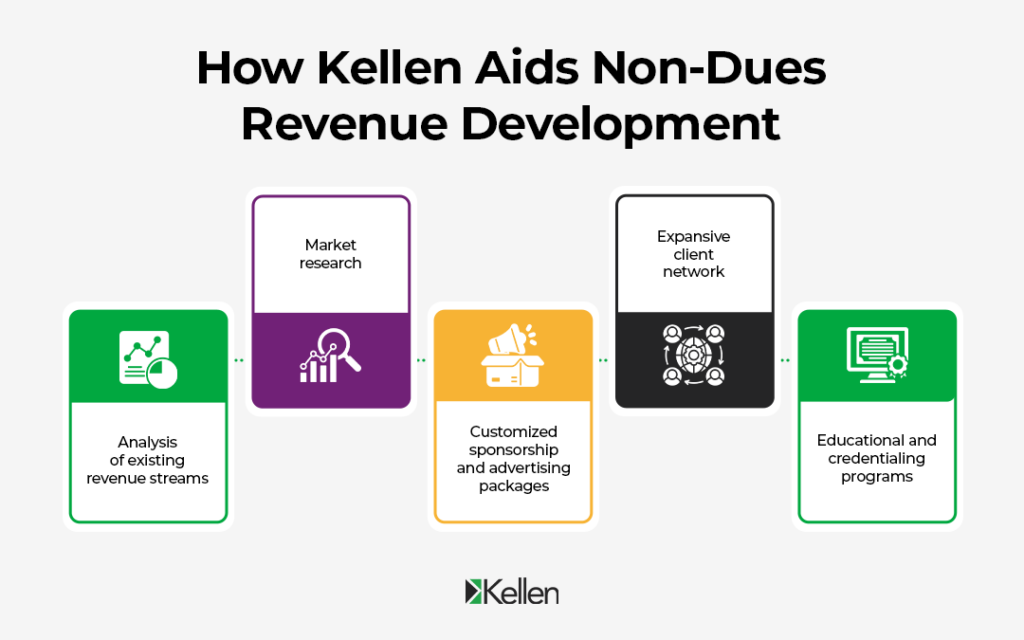 How Kellen Aids Non-Dues Revenue Development

Analysis of existing revenue streams

Market research

Customized sponsorship and advertising packages

Expansive client network

Educational and credentialing programs

Kellen